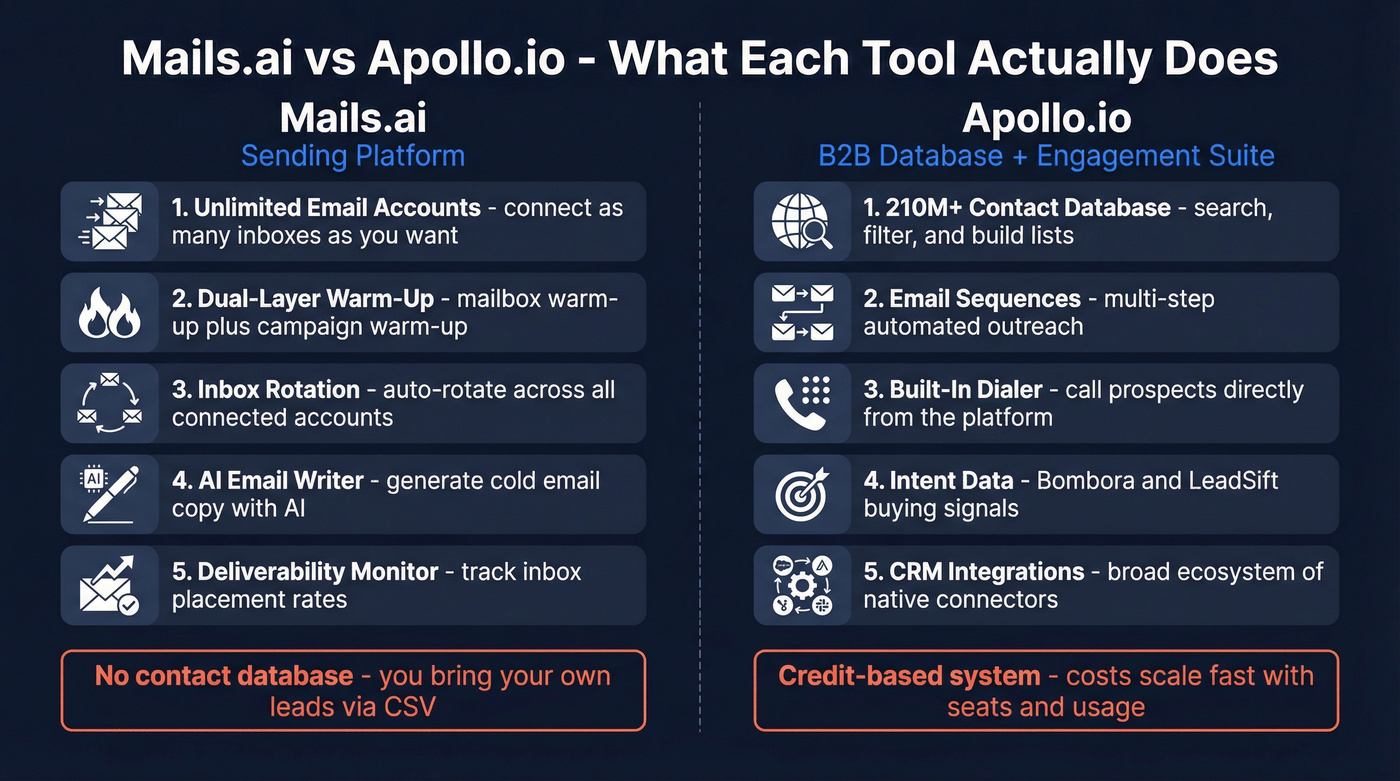 Mails.ai vs Apollo.io - What Each Tool Actually Does

Mails.ai
Sending Platform

1. Unlimited Email Accounts - connect as many inboxes as you want

2. Dual-Layer Warm-Up - mailbox warm-up plus campaign warm-up

3. Inbox Rotation - auto-rotate across all connected accounts

AI

4. AI Email Writer - generate cold email copy with AI

5. Deliverability Monitor - track inbox placement rates

No contact database - you bring your own leads via CSV

Apollo.io
B2B Database + Engagement Suite

1. 210M+ Contact Database - search, filter, and build lists

2. Email Sequences - multi-step automated outreach

3. Built-In Dialer - call prospects directly from the platform

4. Intent Data - Bombora and LeadSift buying signals

5. CRM Integrations - broad ecosystem of native connectors

Credit-based system - costs scale fast with seats and usage